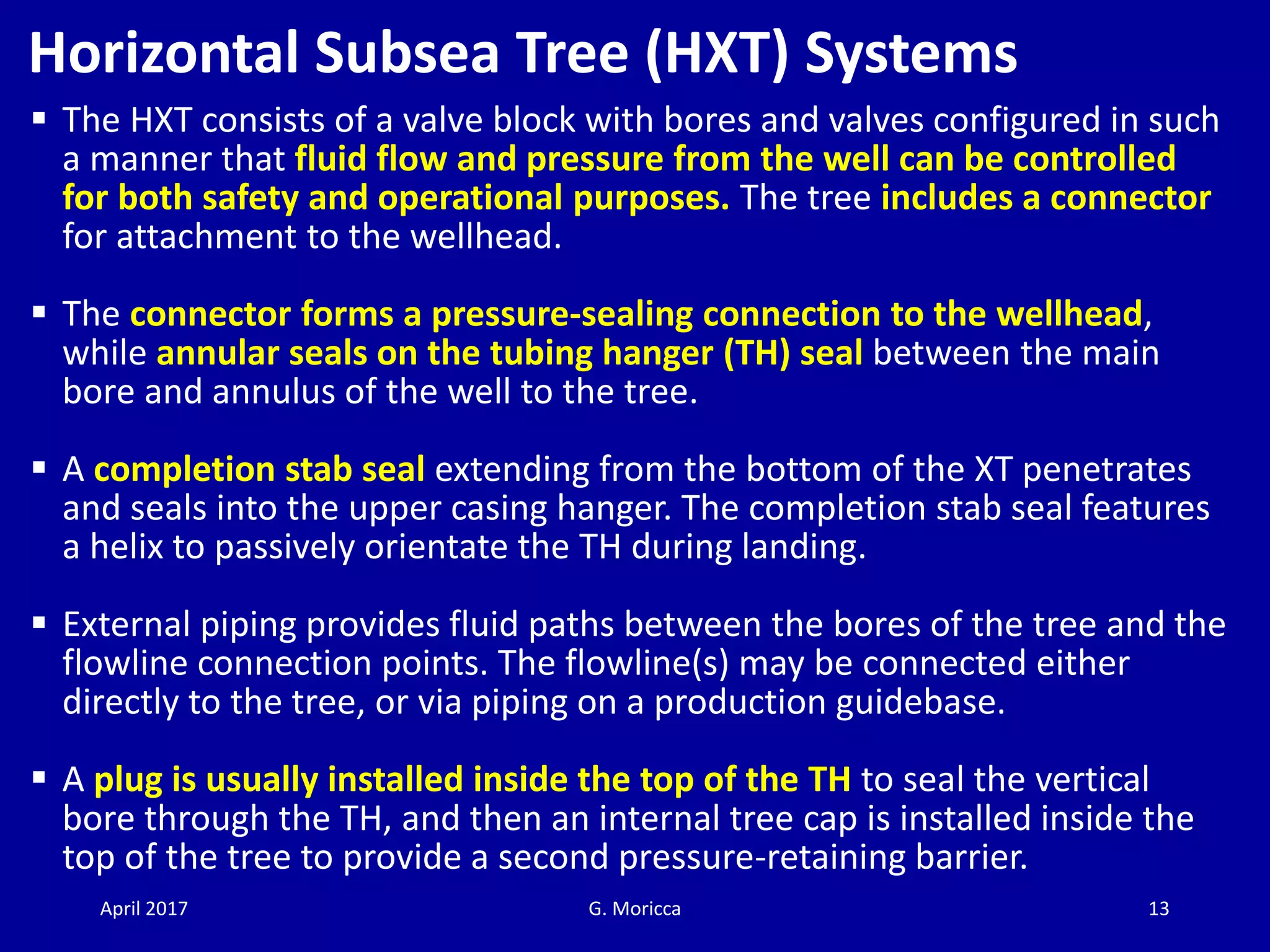 Horizontal Subsea Tree (HXT) Systems

▪ The HXT consists of a valve block with bores and valves configured in such a manner that fluid flow and pressure from the well can be controlled for both safety and operational purposes. The tree includes a connector for attachment to the wellhead.

▪ The connector forms a pressure-sealing connection to the wellhead, while annular seals on the tubing hanger (TH) seal between the main bore and annulus of the well to the tree.

▪ A completion stab seal extending from the bottom of the XT penetrates and seals into the upper casing hanger. The completion stab seal features a helix to passively orientate the TH during landing.

▪ External piping provides fluid paths between the bores of the tree and the flowline connection points. The flowline(s) may be connected either directly to the tree, or via piping on a production guidebase.

▪ A plug is usually installed inside the top of the TH to seal the vertical bore through the TH, and then an internal tree cap is installed inside the top of the tree to provide a second pressure-retaining barrier.

April 2017 G. Moricca 13